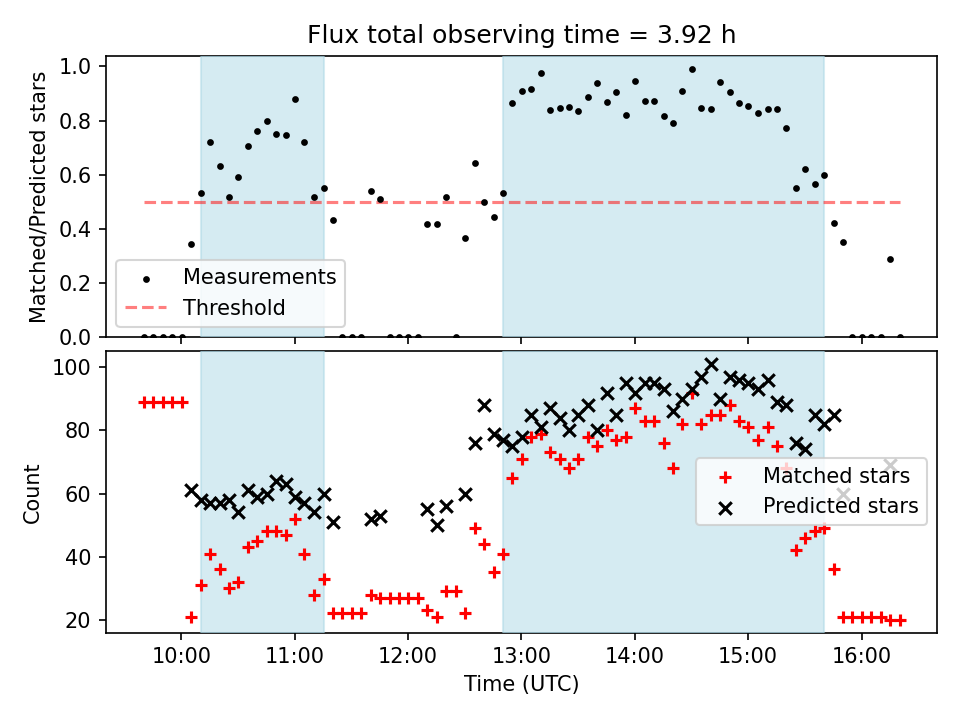 Flux total observing time = 3.92 h

Matched/Predicted stars

1.0
0.8
0.6
0.4
0.2
0.0

Measurements
Threshold

Count

100
80
60
40
20

Matched stars
Predicted stars

10:00
11:00
12:00
13:00
14:00
15:00
16:00

Time (UTC)